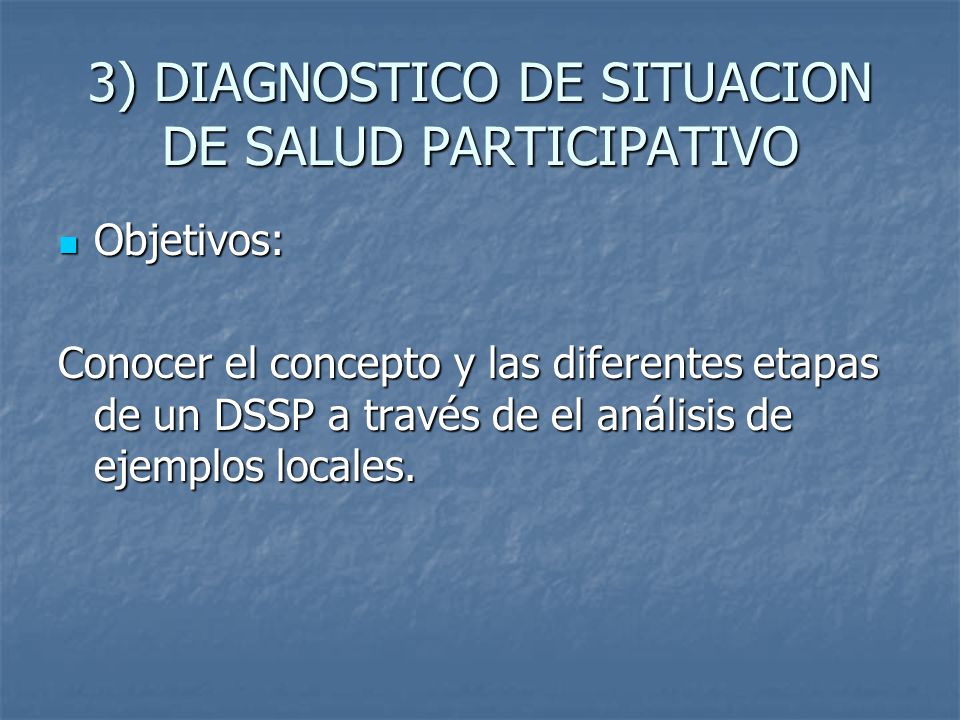 3) DIAGNOSTICO DE SITUACION DE SALUD PARTICIPATIVO

Objetivos:

Conocer el concepto y las diferentes etapas de un DSSP a través de el análisis de ejemplos locales.